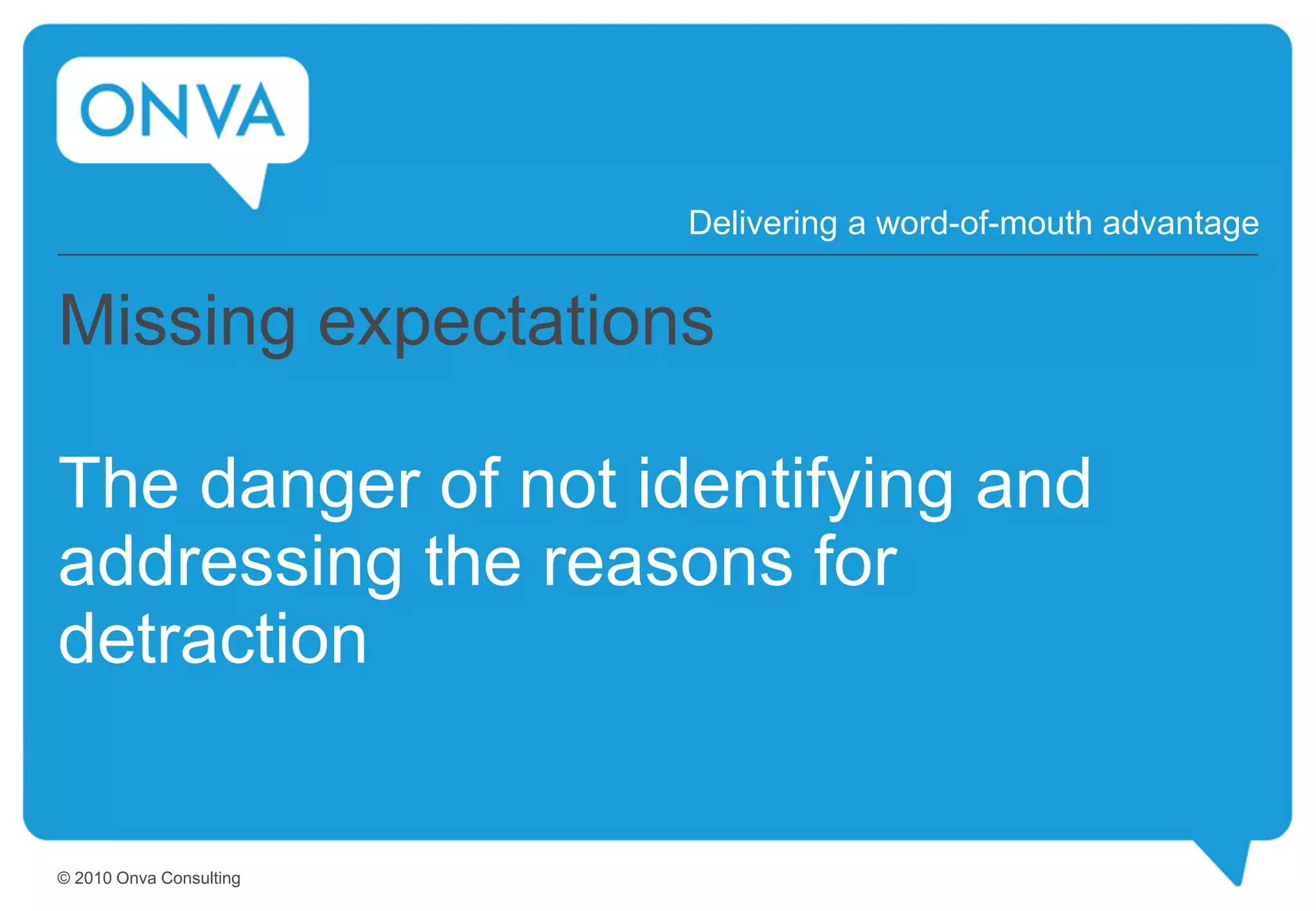 ONVA

Delivering a word-of-mouth advantage

Missing expectations

The danger of not identifying and addressing the reasons for detraction

© 2010 Onva Consulting